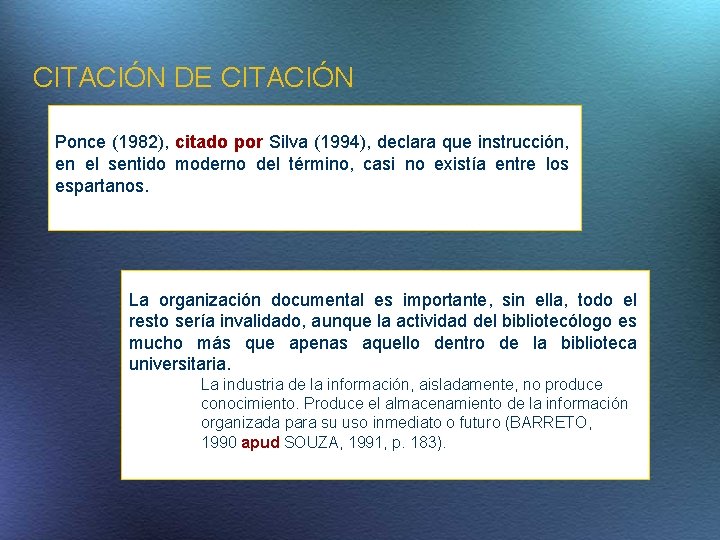 CITACIÓN DE CITACIÓN

Ponce (1982), citado por Silva (1994), declara que instrucción, en el sentido moderno del término, casi no existía entre los espartanos.

La organización documental es importante, sin ella, todo el resto sería invalidado, aunque la actividad del bibliotecólogo es mucho más que apenas aquello dentro de la biblioteca universitaria.

La industria de la información, aisladamente, no produce conocimiento. Produce el almacenamiento de la información organizada para su uso inmediato o futuro (BARRETO, 1990 apud SOUZA, 1991, p. 183).